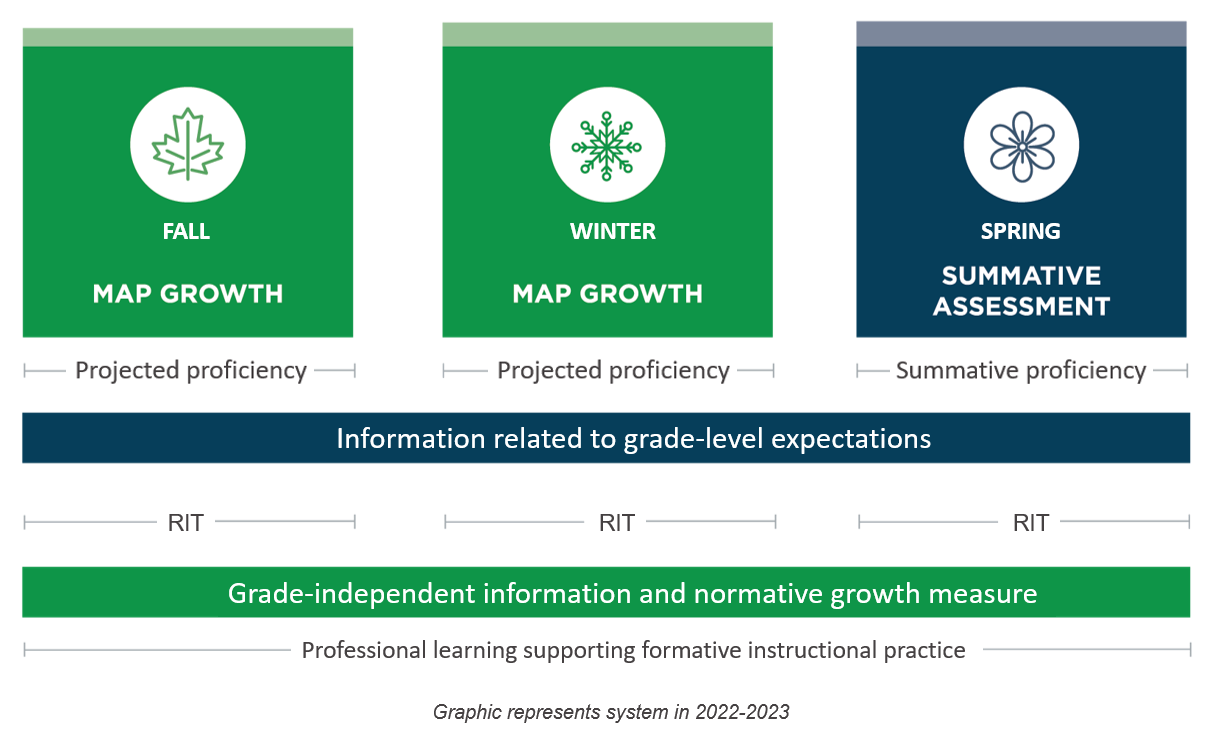 FALL

MAP GROWTH

WINTER

MAP GROWTH

SPRING

SUMMATIVE ASSESSMENT

Projected proficiency

Projected proficiency

Summative proficiency

Information related to grade-level expectations

RIT

RIT

RIT

Grade-independent information and normative growth measure

Professional learning supporting formative instructional practice

Graphic represents system in 2022-2023